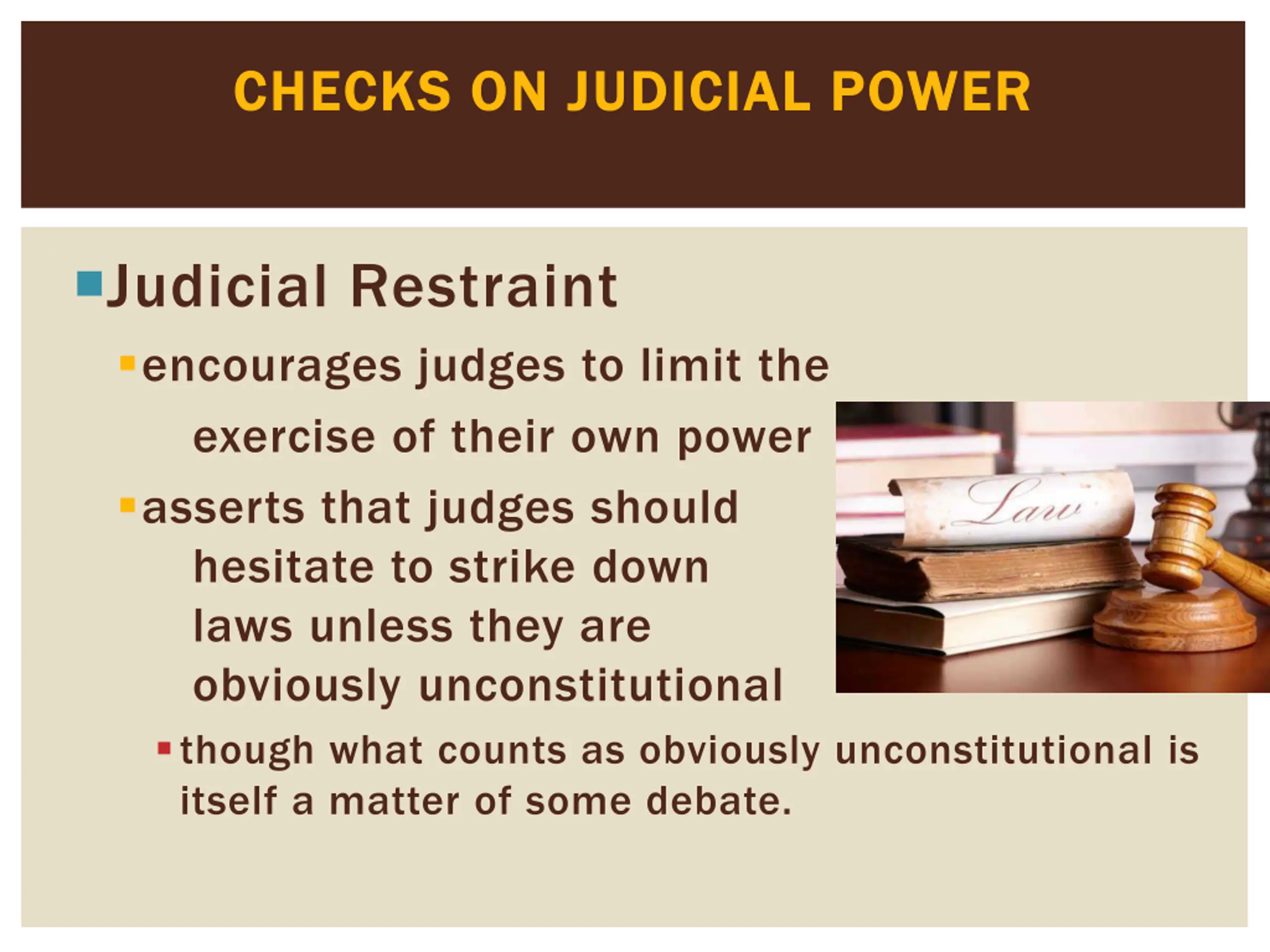 CHECKS ON JUDICIAL POWER

Judicial Restraint

encourages judges to limit the exercise of their own power

asserts that judges should hesitate to strike down laws unless they are obviously unconstitutional

though what counts as obviously unconstitutional is itself a matter of some debate.

Law